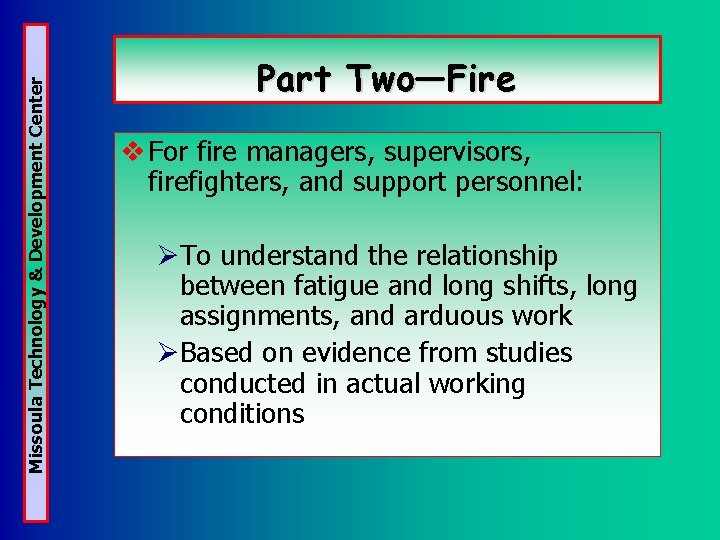 Missoula Technology & Development Center

Part Two—Fire

❖ For fire managers, supervisors, firefighters, and support personnel:

➢ To understand the relationship between fatigue and long shifts, long assignments, and arduous work

➢ Based on evidence from studies conducted in actual working conditions